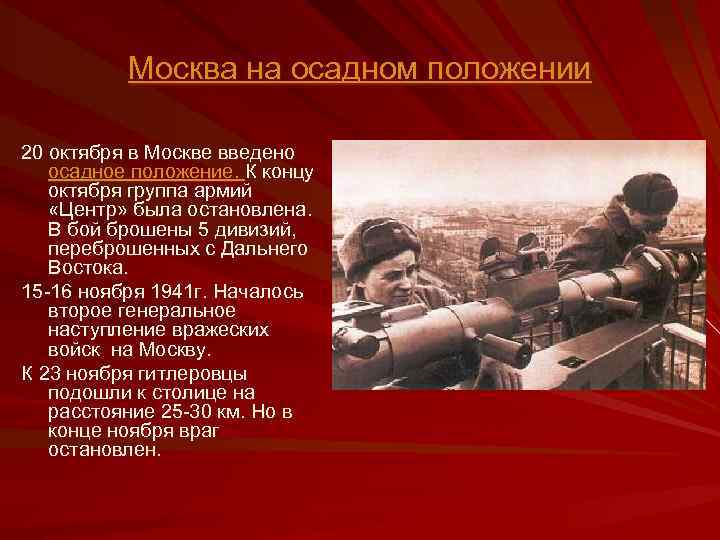 Москва на осадном положении

20 октября в Москве введено осадное положение. К концу октября группа армий «Центр» была остановлена. В бой брошены 5 дивизий, переброшенных с Дальнего Востока.

15-16 ноября 1941г. Началось второе генеральное наступление вражеских войск на Москву.

К 23 ноября гитлеровцы подошли к столице на расстояние 25-30 км. Но в конце ноября враг остановлен.